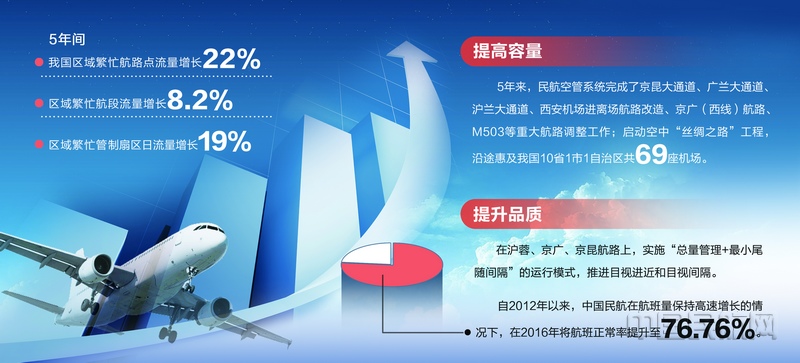 5年间

我国区域繁忙航路点流量增长22%

区域繁忙航段流量增长8.2%

区域繁忙管制扇区日流量增长19%

提高容量

5年来，民航空管系统完成了京昆大通道、广兰大通道、沪兰大通道、西安机场进离场航路改造、京广（西线）航路、M503等重大航路调整工作；启动空中“丝绸之路”工程，沿途惠及我国10省1市1自治区共69座机场。

提升品质

在沪蓉、京广、京昆航路上，实施“总量管理+最小尾随间隔”的运行模式，推进目视进近和目视间隔。

自2012年以来，中国民航在航班量保持高速增长的情况下，在2016年将航班正常率提升至76.76%。